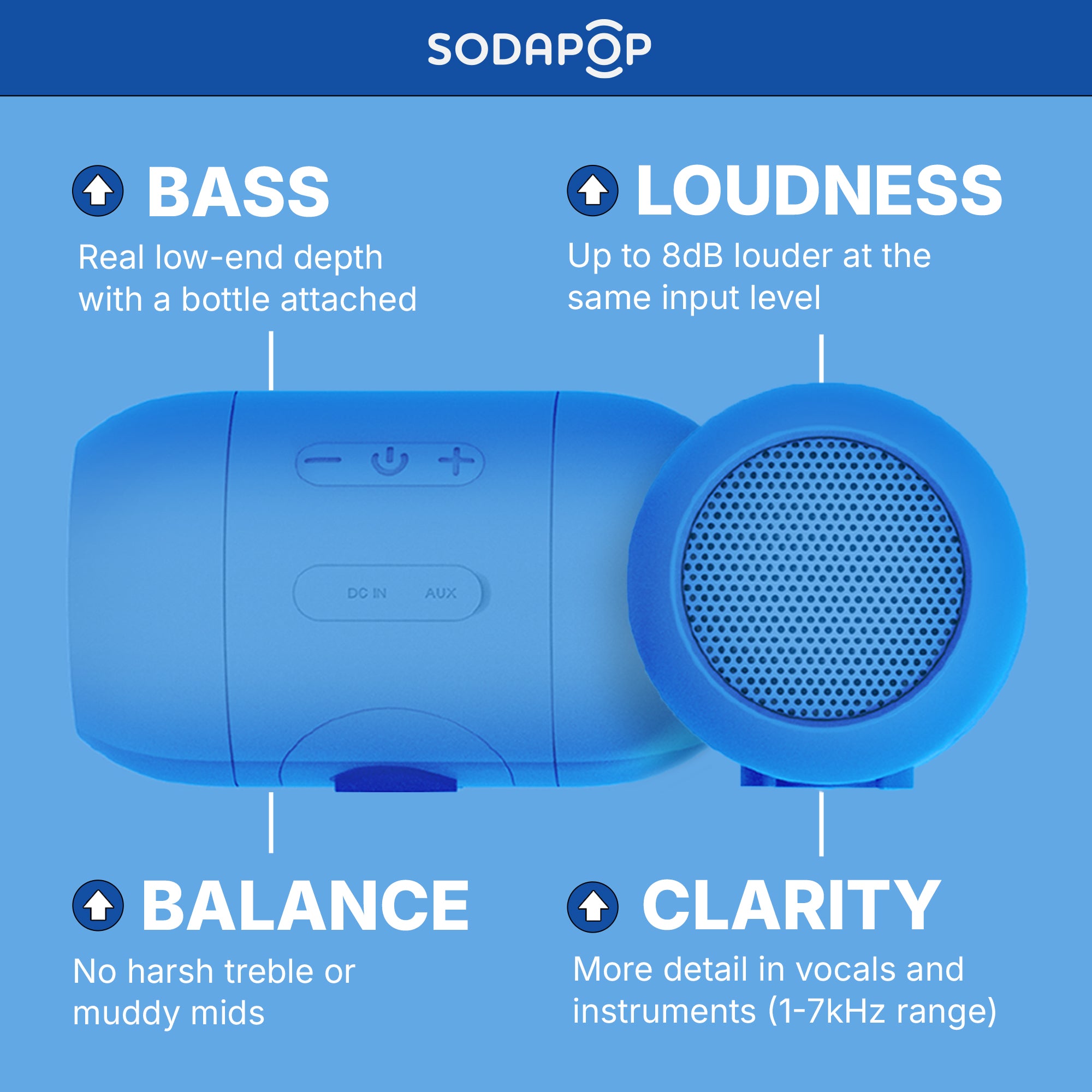 SODAPOP

BASS

Real low-end depth with a bottle attached

LOUDNESS

Up to 8dB louder at the same input level

DC IN AUX

BALANCE

No harsh treble or muddy mids

CLARITY

More detail in vocals and instruments (1-7kHz range)